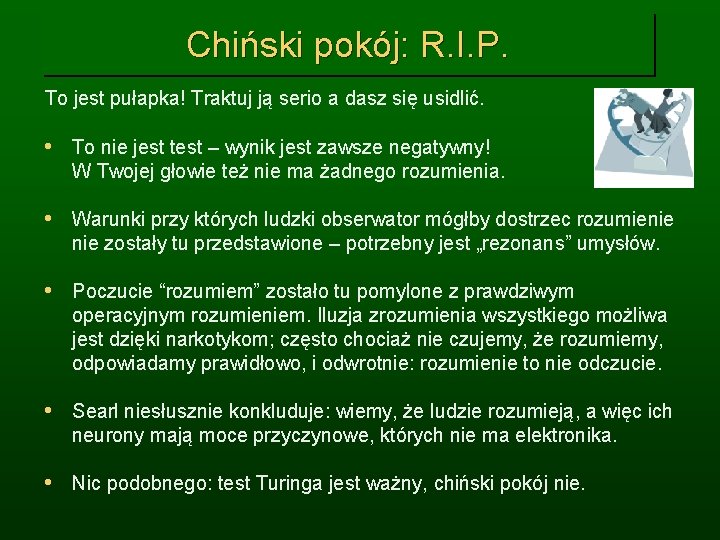 Chiński pokój: R.I.P.

To jest pułapka! Traktuj ją serio a dasz się usidlić.

• To nie jest test – wynik jest zawsze negatywny! W Twojej głowie też nie ma żadnego rozumienia.

• Warunki przy których ludzki obserwator mógłby dostrzec rozumienie nie zostały tu przedstawione – potrzebny jest „rezonans” umysłów.

• Poczucie “rozumiem” zostało tu pomylone z prawdziwym operacyjnym rozumieniem. Iluzja zrozumienia wszystkiego możliwa jest dzięki narkotykom; często chociaż nie czujemy, że rozumiemy, odpowiadamy prawidłowo, i odwrotnie: rozumienie to nie odczucie.

• Searl niesłusznie konkluduje: wiemy, że ludzie rozumieją, a więc ich neurony mają moce przyczynowe, których nie ma elektronika.

• Nic podobnego: test Turinga jest ważny, chiński pokój nie.